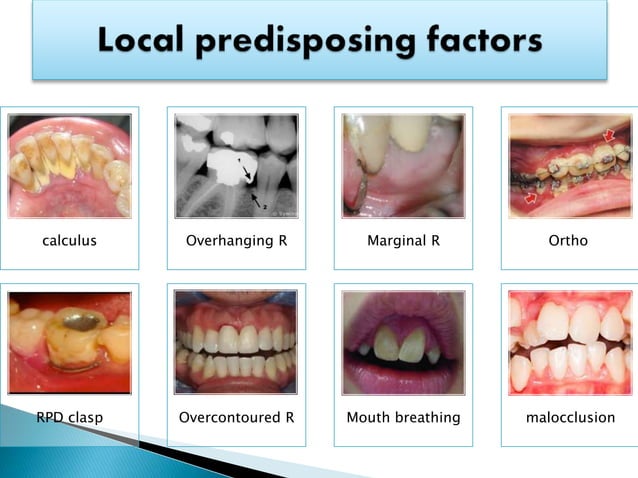 Local predisposing factors

calculus

1
2

Overhanging R

Marginal R

Ortho

RPD clasp

Overcontoured R

Mouth breathing

malocclusion